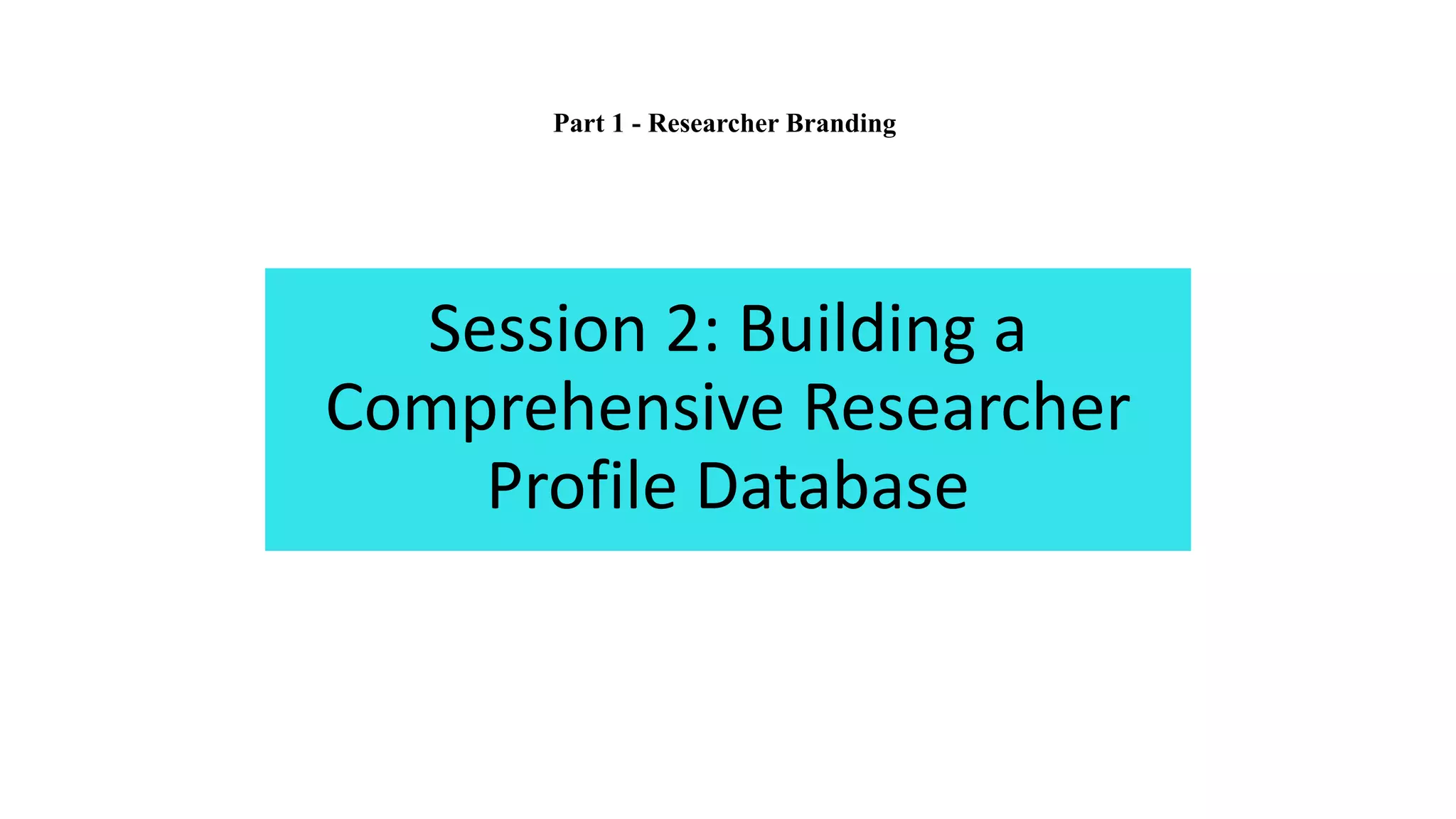 Part 1 - Researcher Branding

Session 2: Building a Comprehensive Researcher Profile Database